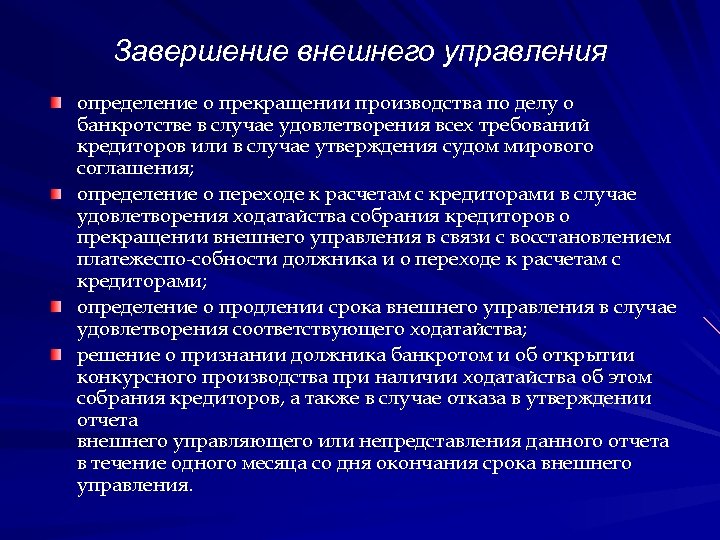 Завершение внешнего управления

определение о прекращении производства по делу о банкротстве в случае удовлетворения всех требований кредиторов или в случае утверждения судом мирового соглашения;

определение о переходе к расчетам с кредиторами в случае удовлетворения ходатайства собрания кредиторов о прекращении внешнего управления в связи с восстановлением платежеспо-собности должника и о переходе к расчетам с кредиторами;

определение о продлении срока внешнего управления в случае удовлетворения соответствующего ходатайства;

решение о признании должника банкротом и об открытии конкурсного производства при наличии ходатайства об этом собрания кредиторов, а также в случае отказа в утверждении отчета
внешнего управляющего или непредставления данного отчета в течение одного месяца со дня окончания срока внешнего управления.